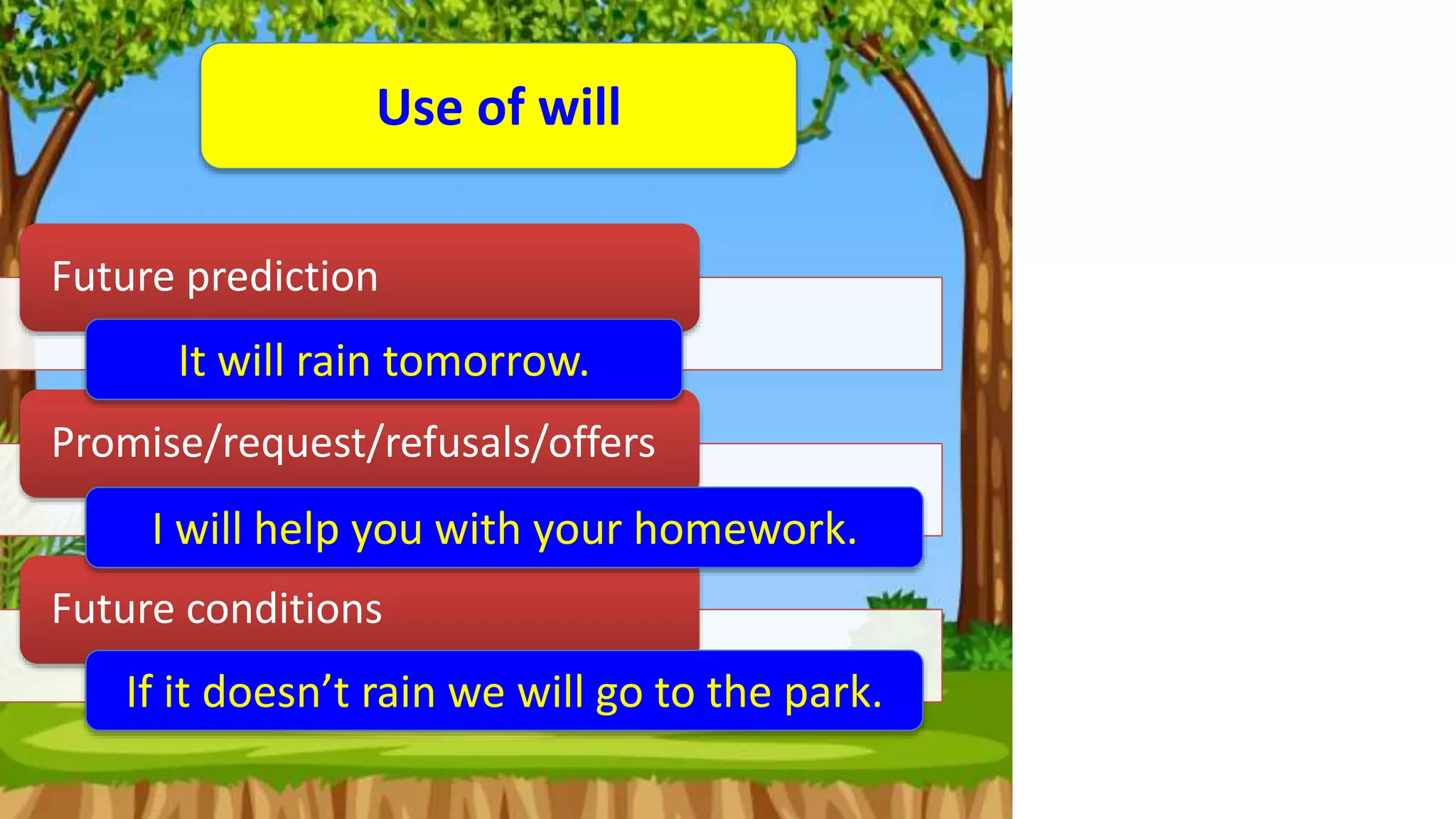 Use of will

Future prediction

It will rain tomorrow.

Promise/request/refusals/offers

I will help you with your homework.

Future conditions

If it doesn’t rain we will go to the park.